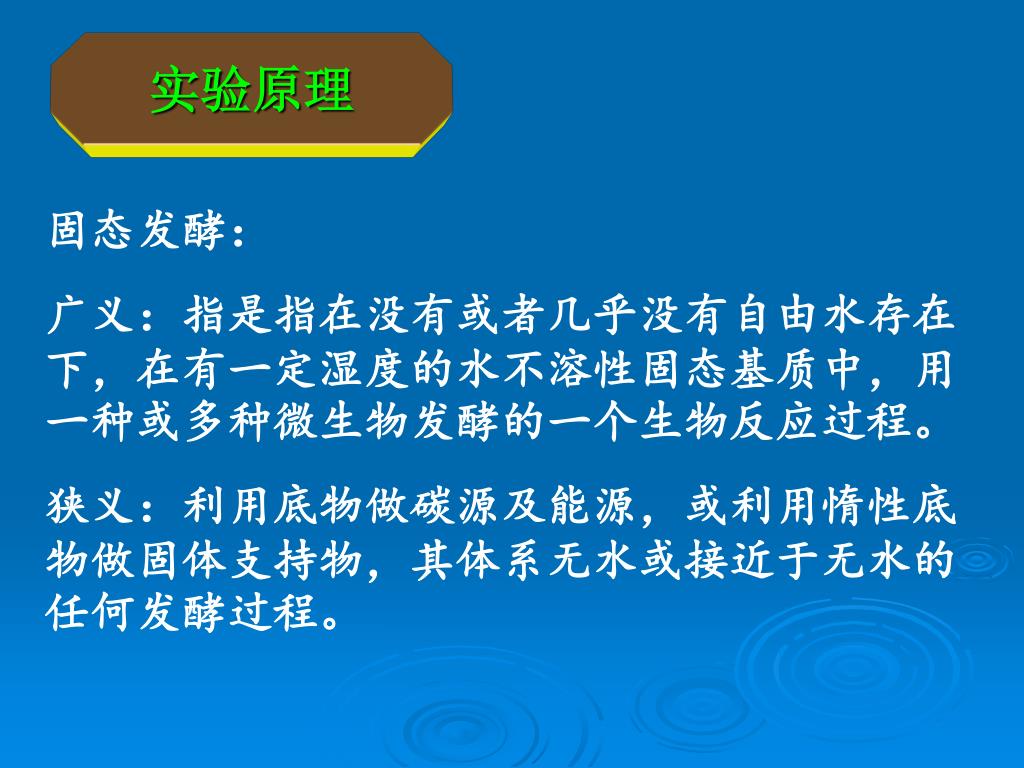 实验原理

固态发酵：

广义：指是指在没有或者几乎没有自由水存在下，在有一定湿度的水不溶性固态基质中，用一种或多种微生物发酵的一个生物反应过程。

狭义：利用底物做碳源及能源，或利用惰性底物做固体支持物，其体系无水或接近于无水的任何发酵过程。